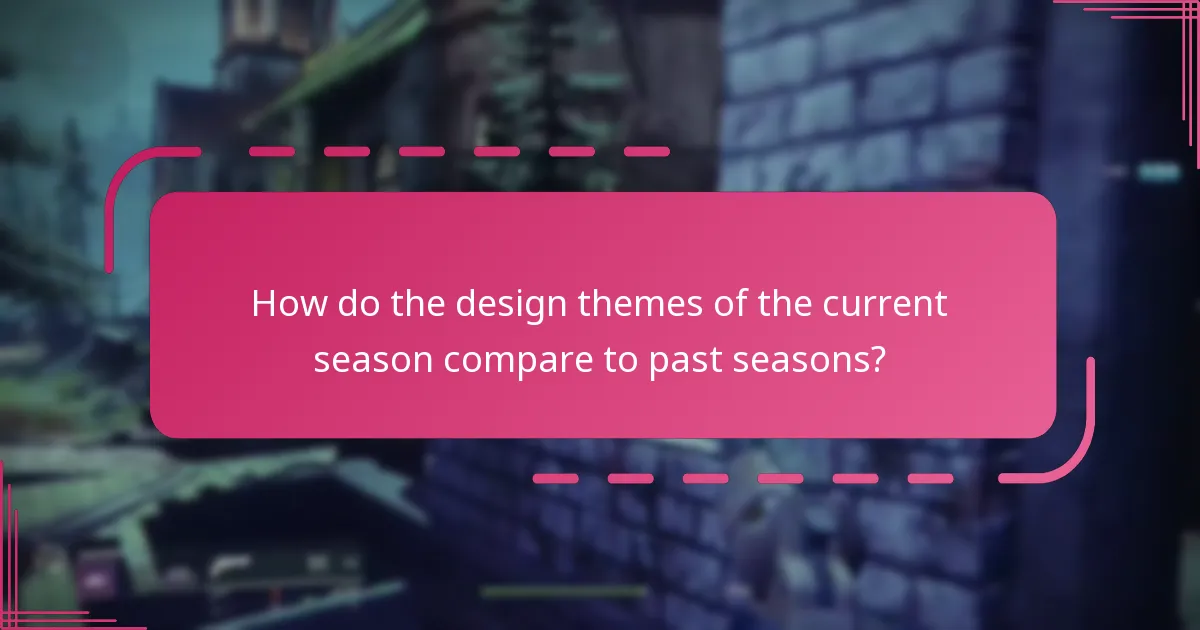 How do the design themes of the current season compare to past seasons?